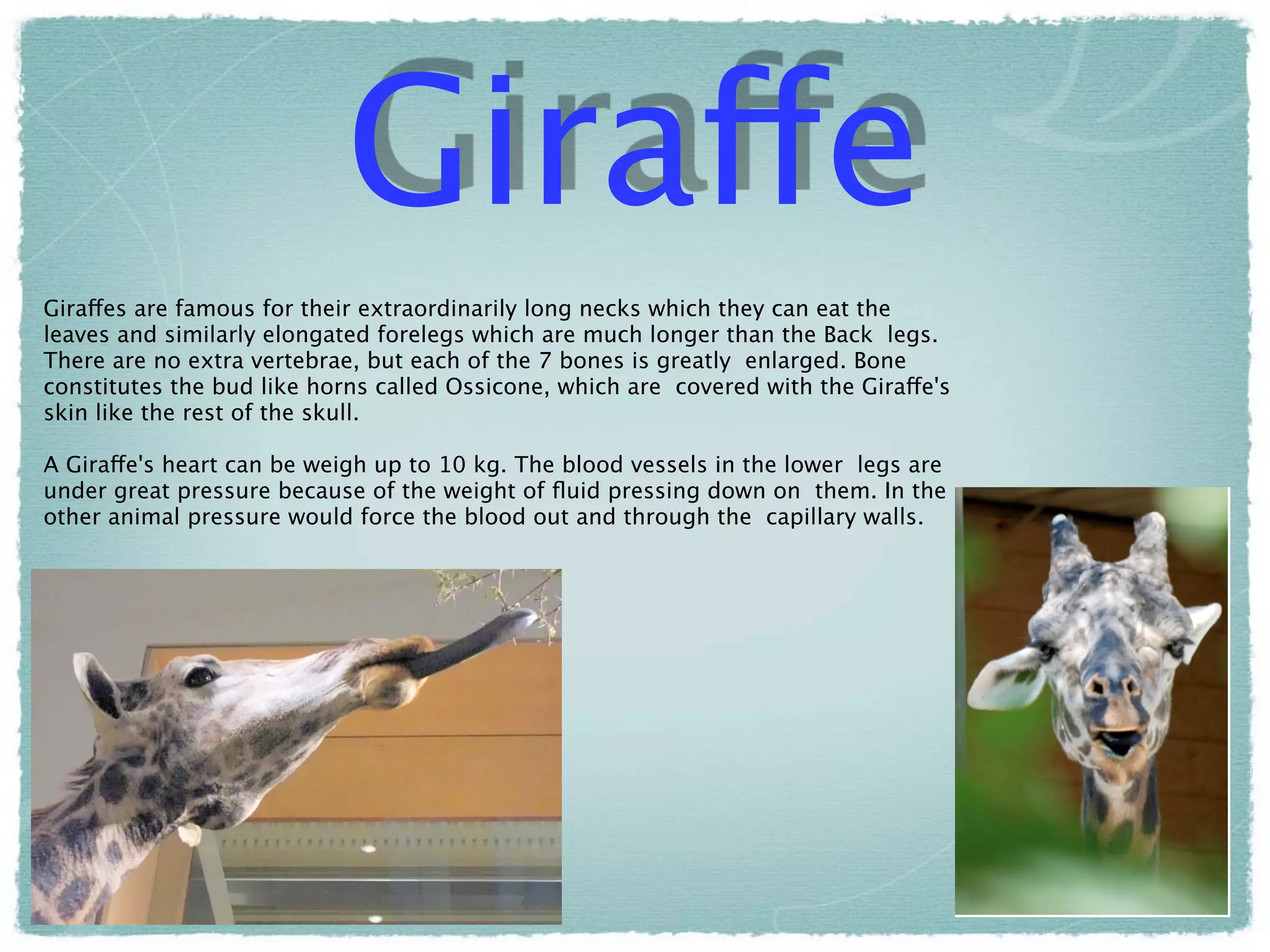 Giraffe

Giraffes are famous for their extraordinarily long necks which they can eat the leaves and similarly elongated forelegs which are much longer than the Back legs. There are no extra vertebrae, but each of the 7 bones is greatly enlarged. Bone constitutes the bud like horns called Ossicone, which are covered with the Giraffe's skin like the rest of the skull.

A Giraffe's heart can be weigh up to 10 kg. The blood vessels in the lower legs are under great pressure because of the weight of fluid pressing down on them. In the other animal pressure would force the blood out and through the capillary walls.